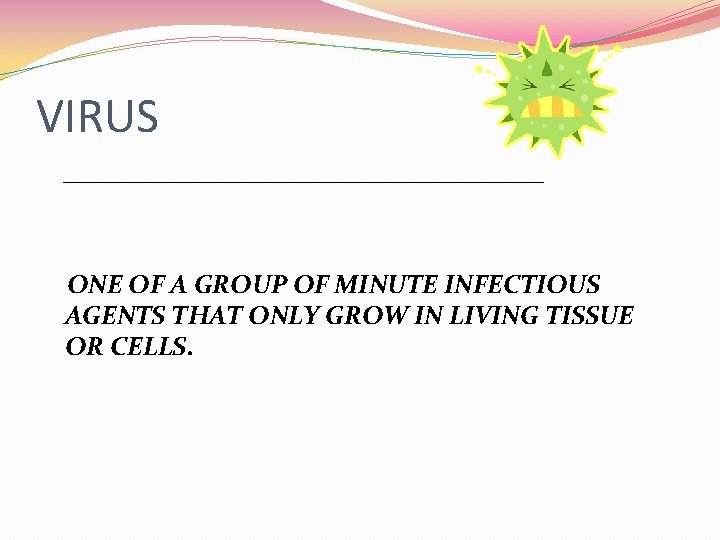 VIRUS

ONE OF A GROUP OF MINUTE INFECTIOUS AGENTS THAT ONLY GROW IN LIVING TISSUE OR CELLS.